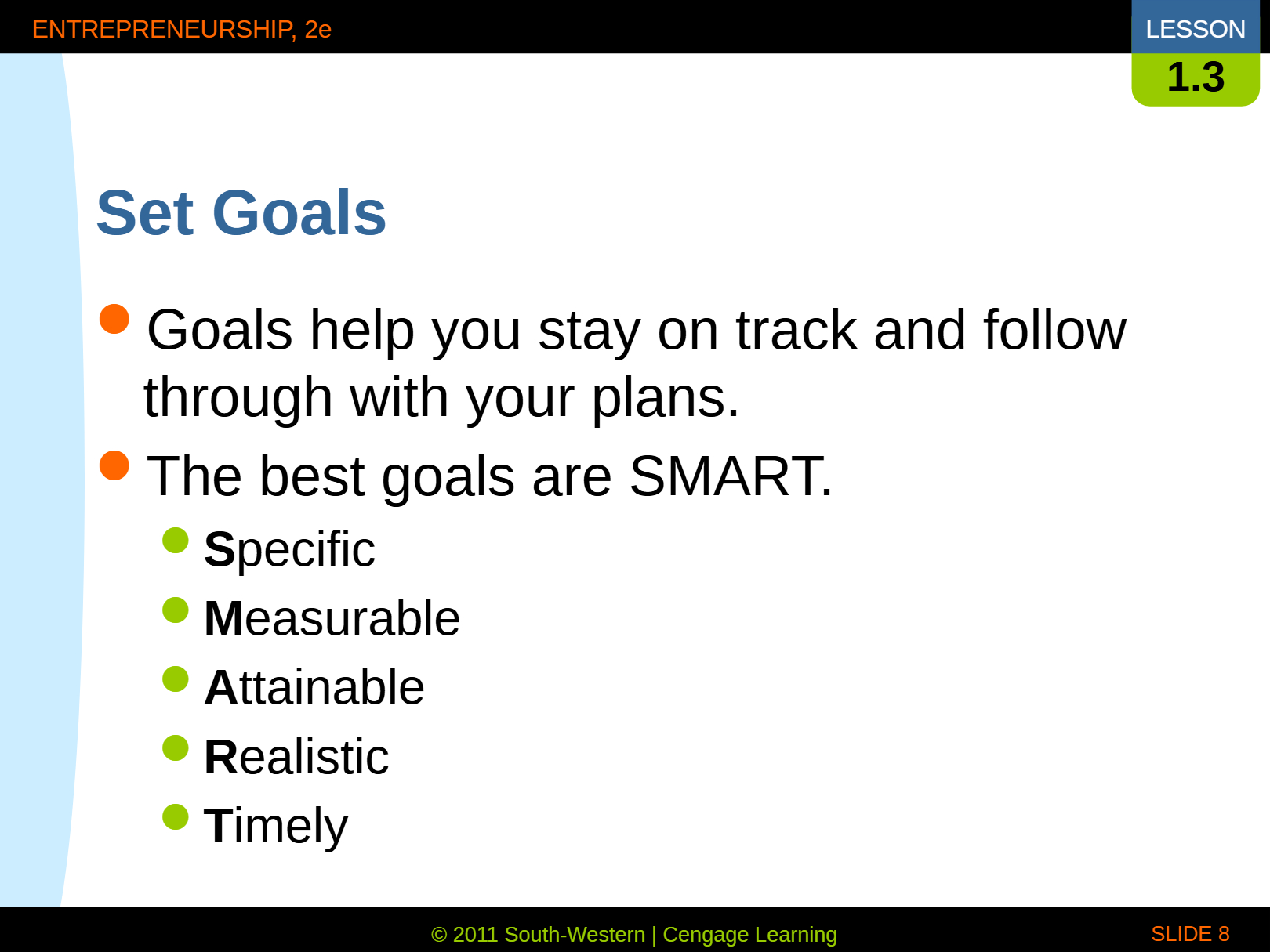 ENTREPRENEURSHIP, 2e

LESSON
1.3

Set Goals

• Goals help you stay on track and follow through with your plans.
• The best goals are SMART.
• Specific
• Measurable
• Attainable
• Realistic
• Timely

© 2011 South-Western | Cengage Learning

SLIDE 8